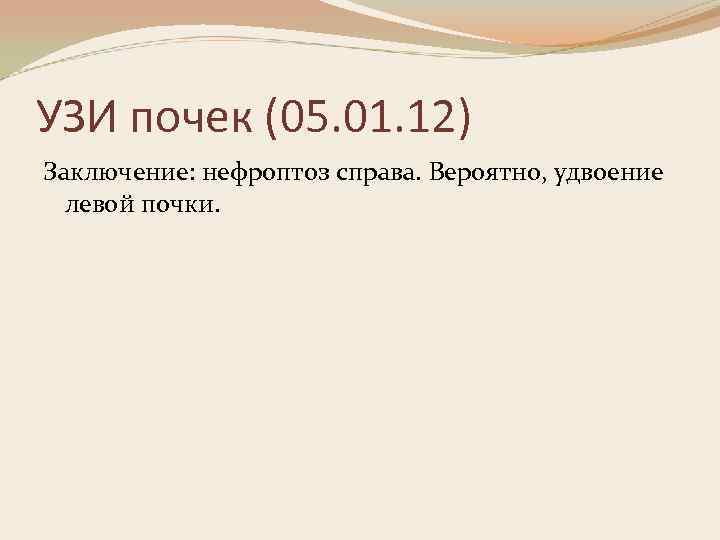 УЗИ почек (05.01.12)

Заключение: нефроптоз справа. Вероятно, удвоение левой почки.